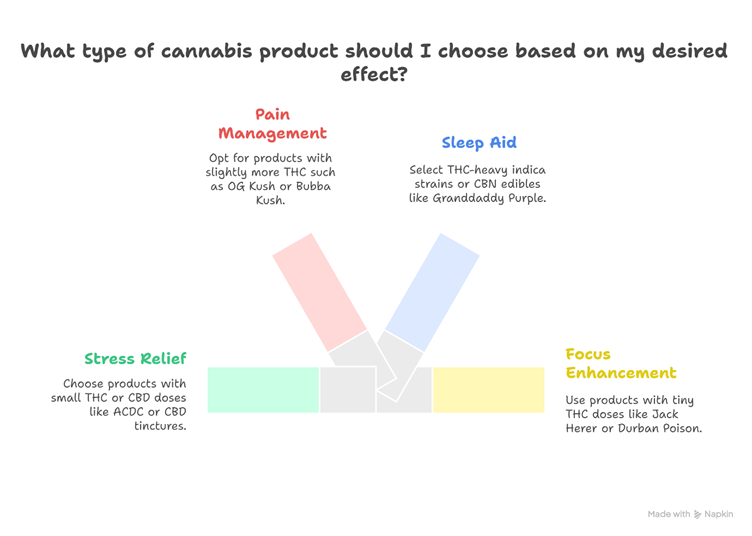 What type of cannabis product should I choose based on my desired effect?

Pain Management

Opt for products with slightly more THC such as OG Kush or Bubba Kush.

Sleep Aid

Select THC-heavy indica strains or CBN edibles like Granddaddy Purple.

Stress Relief

Choose products with small THC or CBD doses like ACDC or CBD tinctures.

Focus Enhancement

Use products with tiny THC doses like Jack Herer or Durban Poison.

Made with Napkin